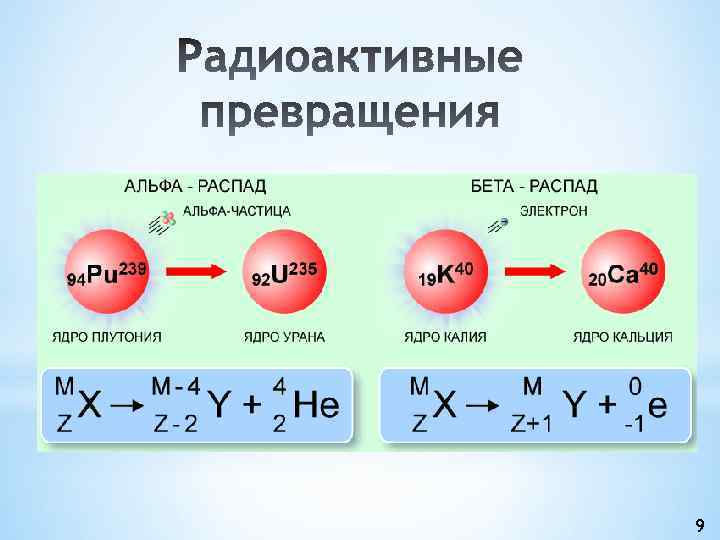 Радиоактивные превращения

АЛЬФА - РАСПАД

АЛЬФА-ЧАСТИЦА

$_{94}Pu^{239}$ $_{92}U^{235}$

ЯДРО ПЛУТОНИЯ ЯДРО УРАНА

$^{M}_{Z}X \rightarrow ^{M-4}_{Z-2}Y + ^{4}_{2}He$

БЕТА - РАСПАД

ЭЛЕКТРОН

$_{19}K^{40}$ $_{20}Ca^{40}$

ЯДРО КАЛИЯ ЯДРО КАЛЬЦИЯ

$^{M}_{Z}X \rightarrow ^{M}_{Z+1}Y + ^{0}_{-1}e$

9